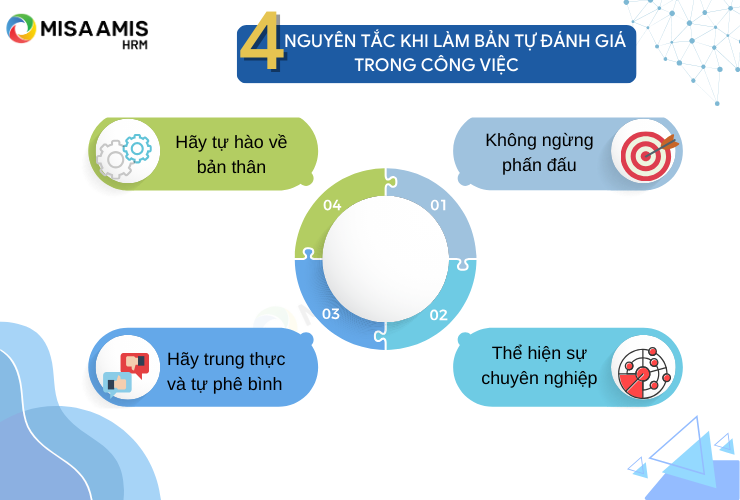 MISA AMIS
HRM

4 NGUYÊN TẮC KHI LÀM BẢN TỰ ĐÁNH GIÁ TRONG CÔNG VIỆC

Hãy tự hào về bản thân

Không ngừng phấn đấu

04

01

03

02

Hãy trung thực và tự phê bình

Thể hiện sự chuyên nghiệp